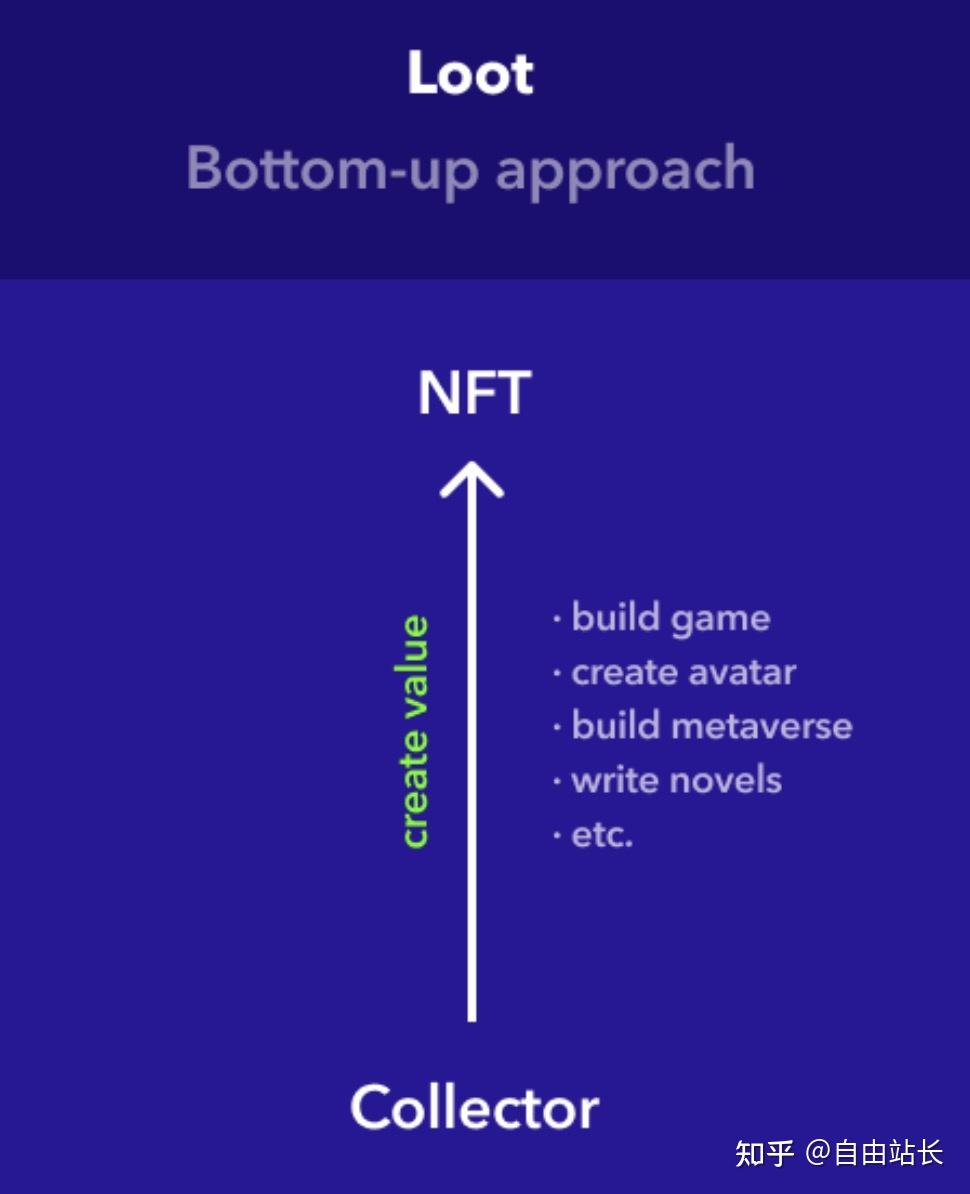 Loot
Bottom-up approach

NFT

create value

· build game
· create avatar
· build metaverse
· write novels
· etc.

Collector

知乎 @自由站长